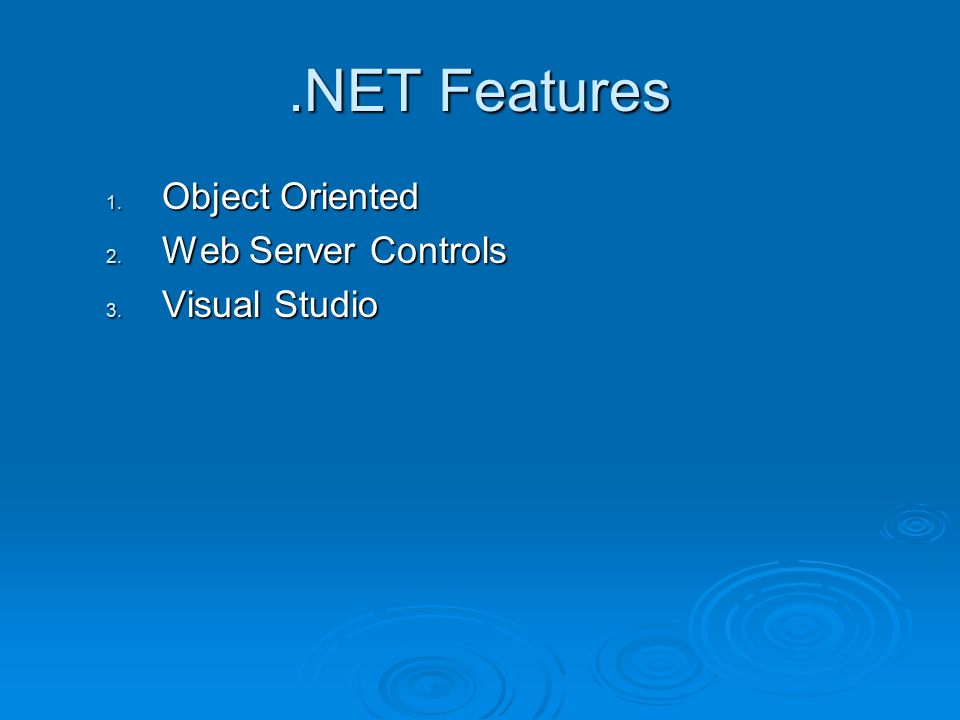 .NET Features

1. Object Oriented
2. Web Server Controls
3. Visual Studio